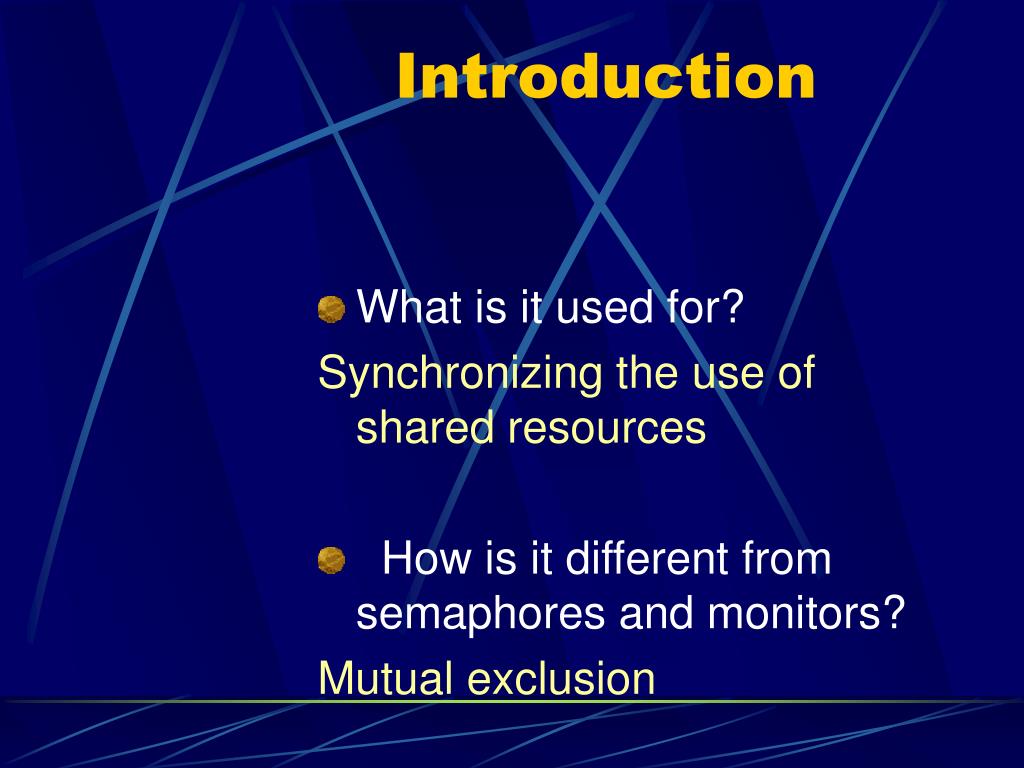 Introduction

What is it used for?

Synchronizing the use of shared resources

How is it different from semaphores and monitors?

Mutual exclusion